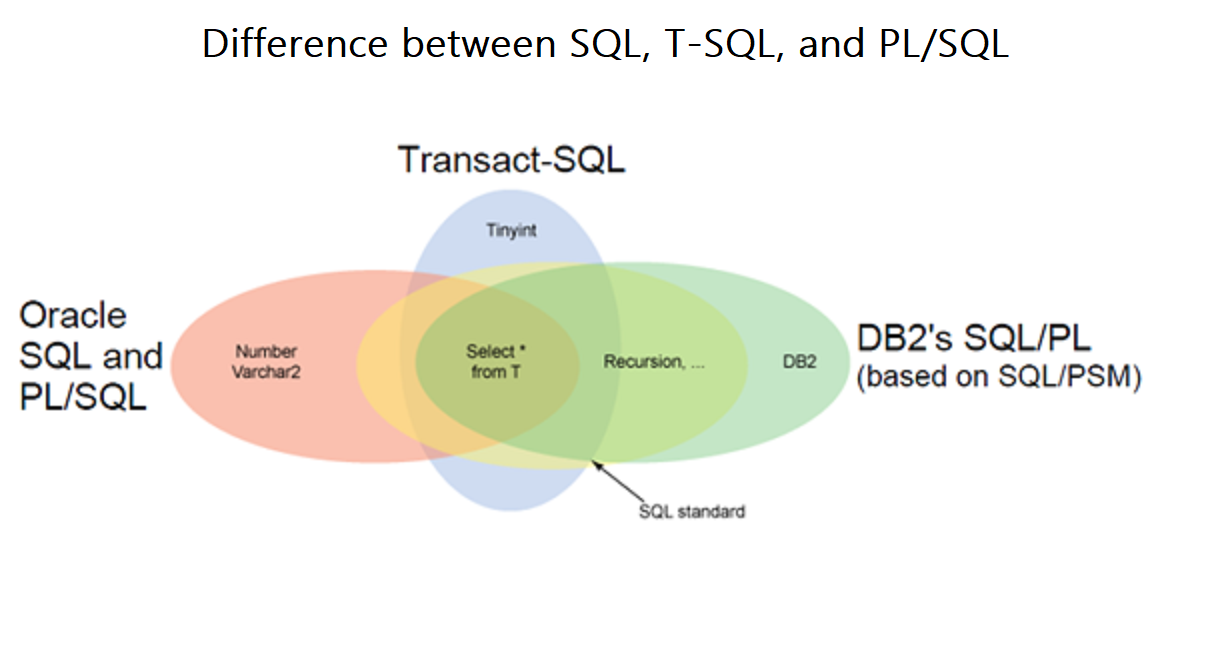 Difference between SQL, T-SQL, and PL/SQL

Transact-SQL

Tinyint

Oracle SQL and PL/SQL

Number Varchar2

Select * from T

Recursion, ...

DB2

DB2's SQL/PL (based on SQL/PSM)

SQL standard